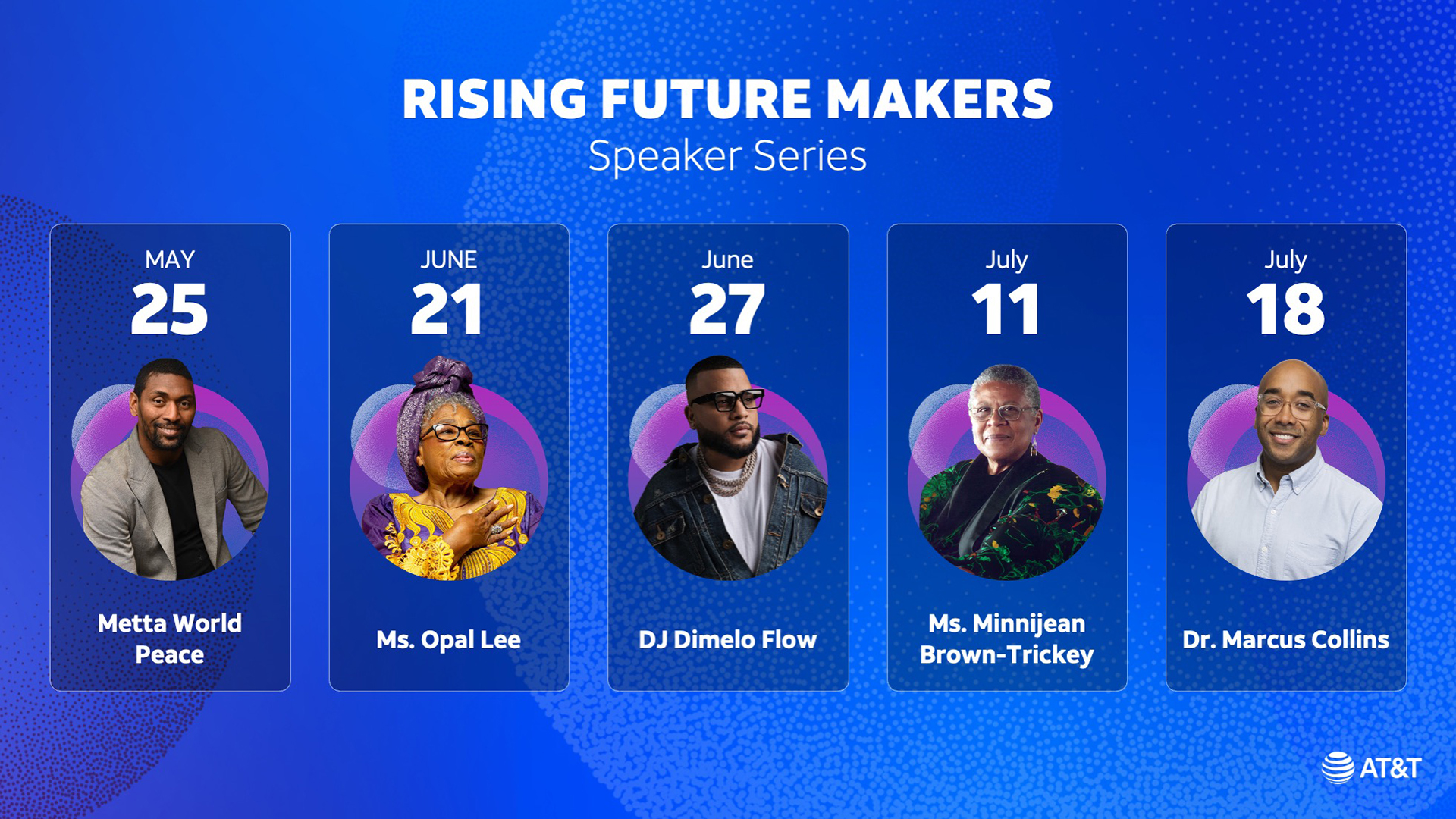 RISING FUTURE MAKERS
Speaker Series

MAY
25
Metta World Peace

JUNE
21
Ms. Opal Lee

June
27
DJ Dimelo Flow

July
11
Ms. Minnijean Brown-Trickey

July
18
Dr. Marcus Collins

AT&T